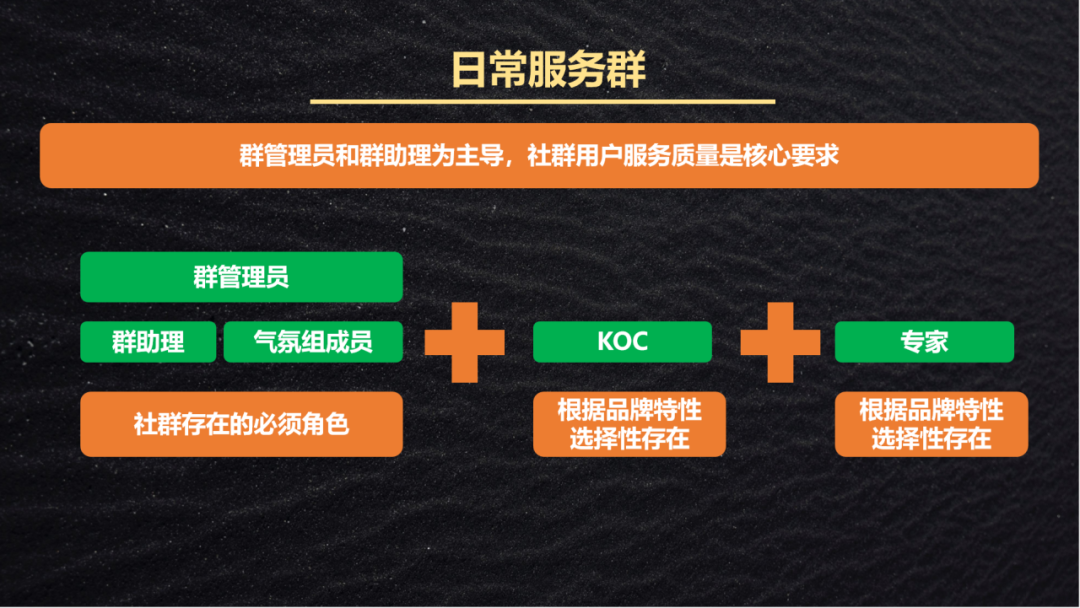 日常服务群

群管理员和群助理为主导，社群用户服务质量是核心要求

群管理员

群助理

气氛组成员

社群存在的必须角色

KOC

根据品牌特性选择性存在

专家

根据品牌特性选择性存在